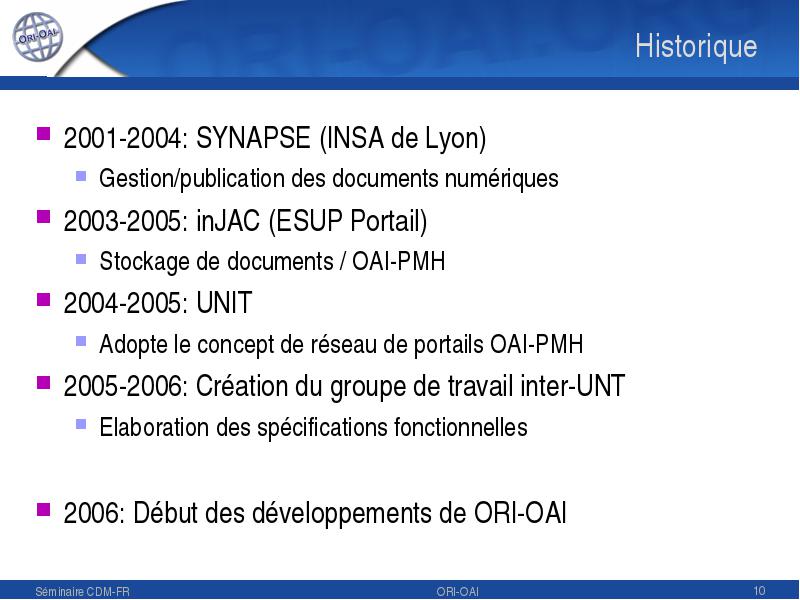 ORI-OAI

Historique

2001-2004: SYNAPSE (INSA de Lyon)

Gestion/publication des documents numériques

2003-2005: inJAC (ESUP Portail)

Stockage de documents / OAI-PMH

2004-2005: UNIT

Adopte le concept de réseau de portails OAI-PMH

2005-2006: Création du groupe de travail inter-UNT

Elaboration des spécifications fonctionnelles

2006: Début des développements de ORI-OAI

Séminaire CDM-FR

ORI-OAI

10